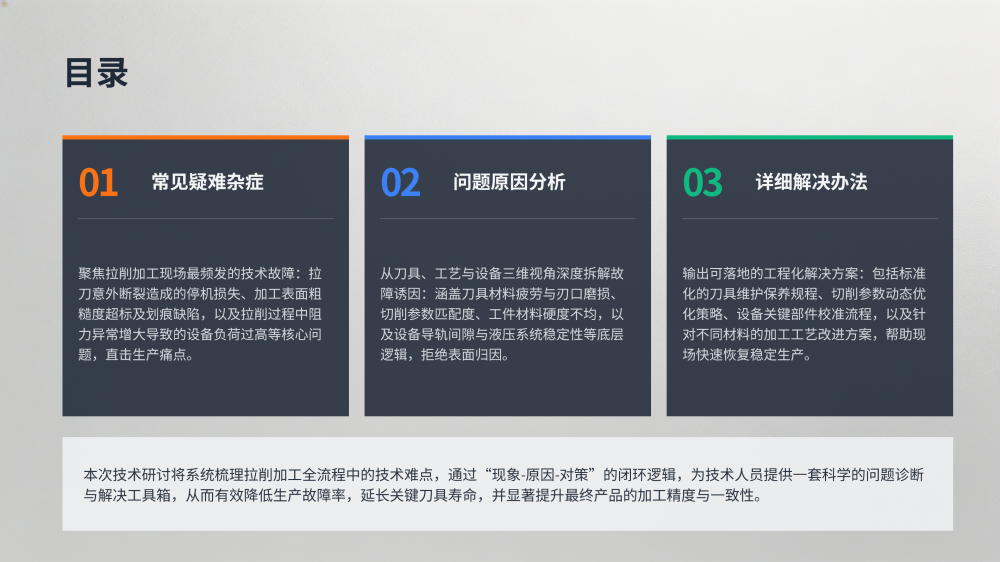 目录

01 常见疑难杂症

聚焦拉削加工现场最频发的技术故障：拉刀意外断裂造成的停机损失、加工表面粗糙度超标及划痕缺陷，以及拉削过程中阻力异常增大导致的设备负荷过高等核心问题，直击生产痛点。

02 问题原因分析

从刀具、工艺与设备三维视角深度拆解故障诱因：涵盖刀具材料疲劳与刃口磨损、切削参数匹配度、工件材料硬度不均，以及设备导轨间隙与液压系统稳定性等底层逻辑，拒绝表面归因。

03 详细解决办法

输出可落地的工程化解决方案：包括标准化的刀具维护保养规程、切削参数动态优化策略、设备关键部件校准流程，以及针对不同材料的加工工艺改进方案，帮助现场快速恢复稳定生产。

本次技术研讨将系统梳理拉削加工全流程中的技术难点，通过“现象-原因-对策”的闭环逻辑，为技术人员提供一套科学的问题诊断与解决工具箱，从而有效降低生产故障率，延长关键刀具寿命，并显著提升最终产品的加工精度与一致性。